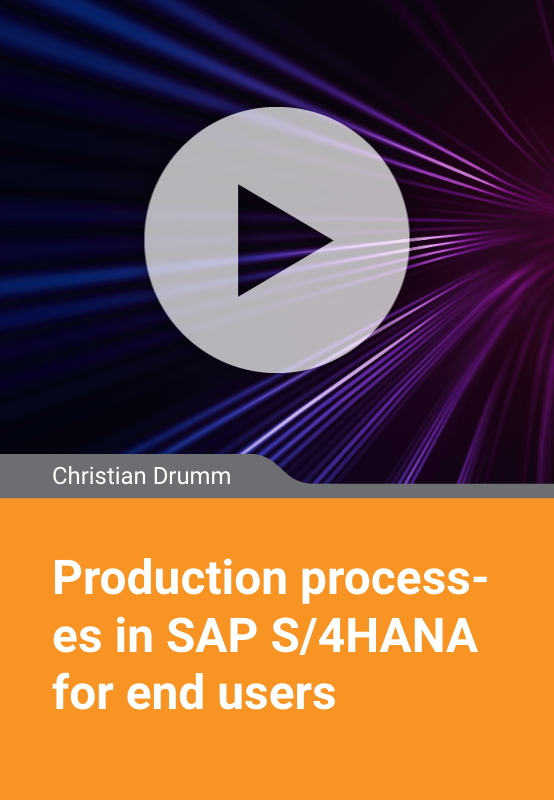 Christian Drumm

Production processes in SAP S/4HANA for end users